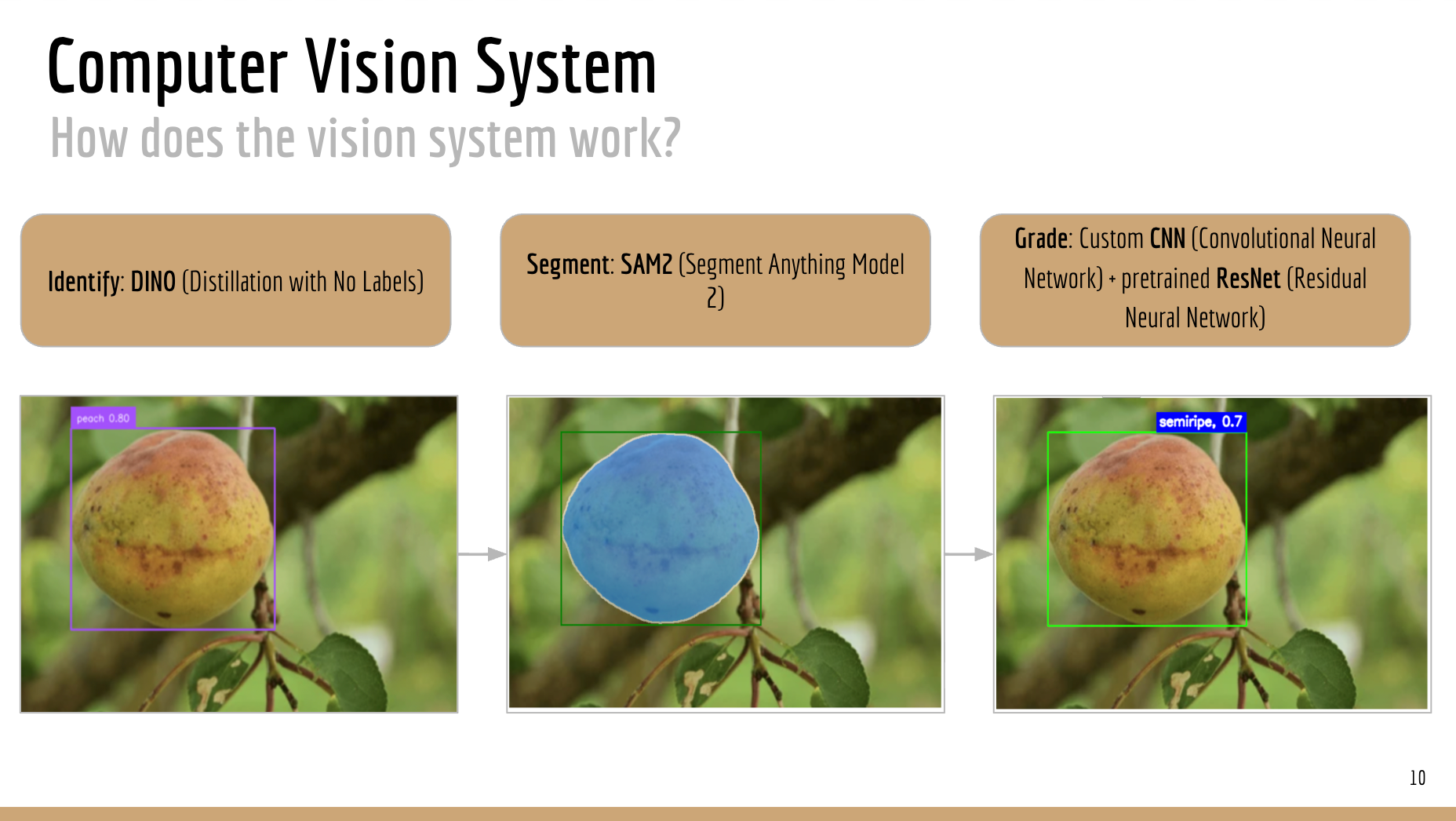 Computer Vision System
How does the vision system work?

Identify: DINO (Distillation with No Labels)

Segment: SAM2 (Segment Anything Model 2)

Grade: Custom CNN (Convolutional Neural Network) + pretrained ResNet (Residual Neural Network)

peach 0.80

semiripe, 0.7

10